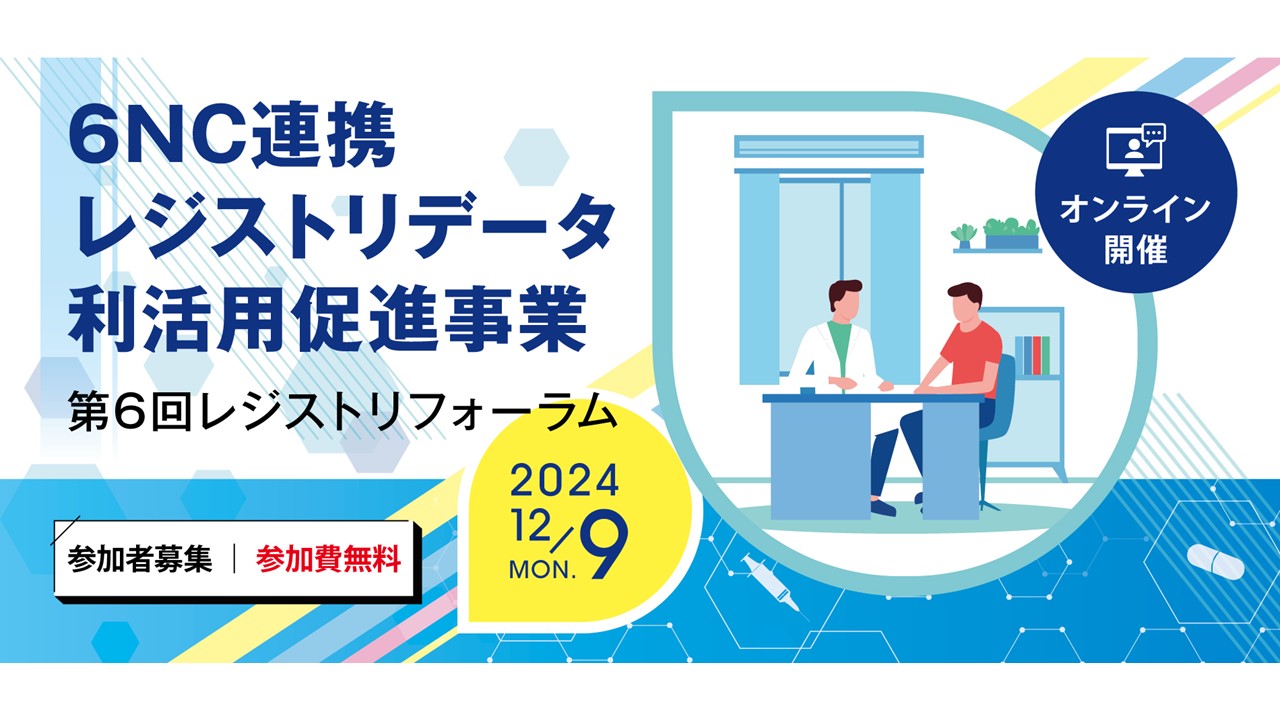 6NC連携
レジストリデータ
利活用促進事業

第6回レジストリフォーラム

オンライン
開催

2024
12/9
MON.

参加者募集 | 参加費無料